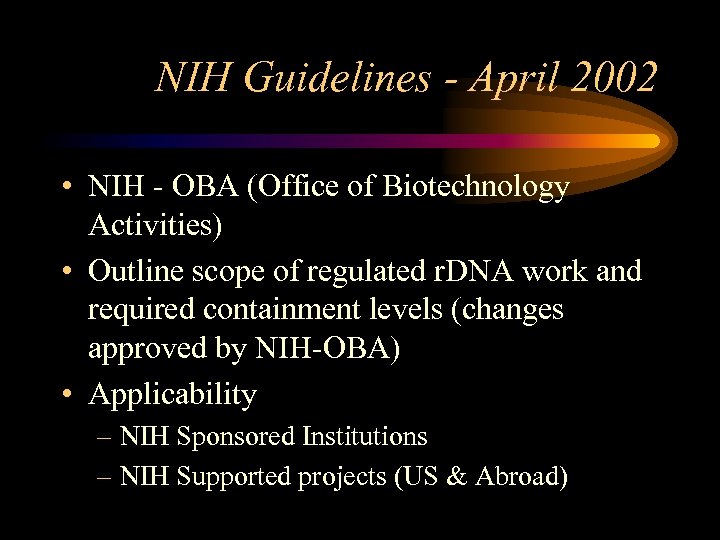 NIH Guidelines - April 2002

• NIH - OBA (Office of Biotechnology Activities)
• Outline scope of regulated rDNA work and required containment levels (changes approved by NIH-OBA)
• Applicability
– NIH Sponsored Institutions
– NIH Supported projects (US & Abroad)